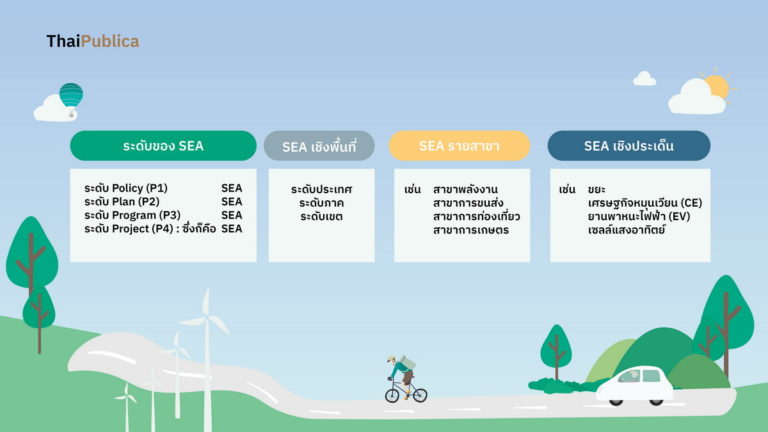 ThaiPublica

ระดับของ SEA

ระดับ Policy (P1) SEA
ระดับ Plan (P2) SEA
ระดับ Program (P3) SEA
ระดับ Project (P4) : ซึ่งก็คือ SEA

SEA เชิงพื้นที่

ระดับประเทศ
ระดับภาค
ระดับเขต

SEA รายสาขา

เช่น สาขาพลังงาน
สาขาการขนส่ง
สาขาการท่องเที่ยว
สาขาการเกษตร

SEA เชิงประเด็น

เช่น ขยะ
เศรษฐกิจหมุนเวียน (CE)
ยานพาหนะไฟฟ้า (EV)
เซลล์แสงอาทิตย์